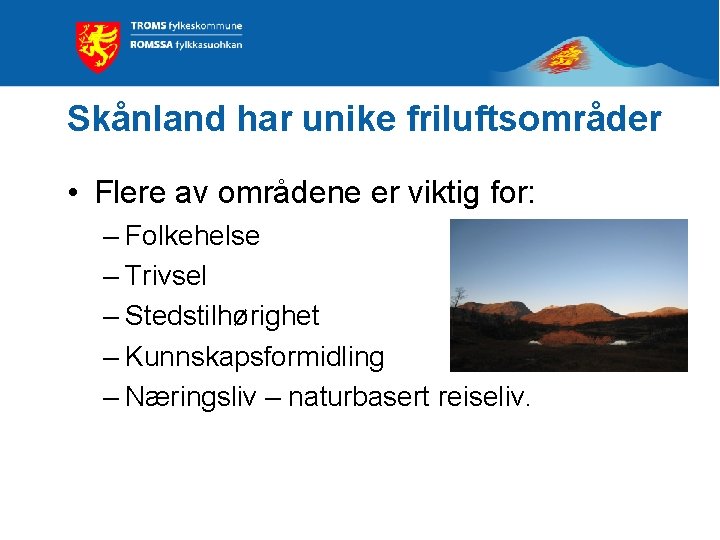 TROMS fylkeskommune
ROMSSA fylkkasuohkan

Skånland har unike friluftsområder

• Flere av områdene er viktig for:
– Folkehelse
– Trivsel
– Stedstilhørighet
– Kunnskapsformidling
– Næringsliv – naturbasert reiseliv.